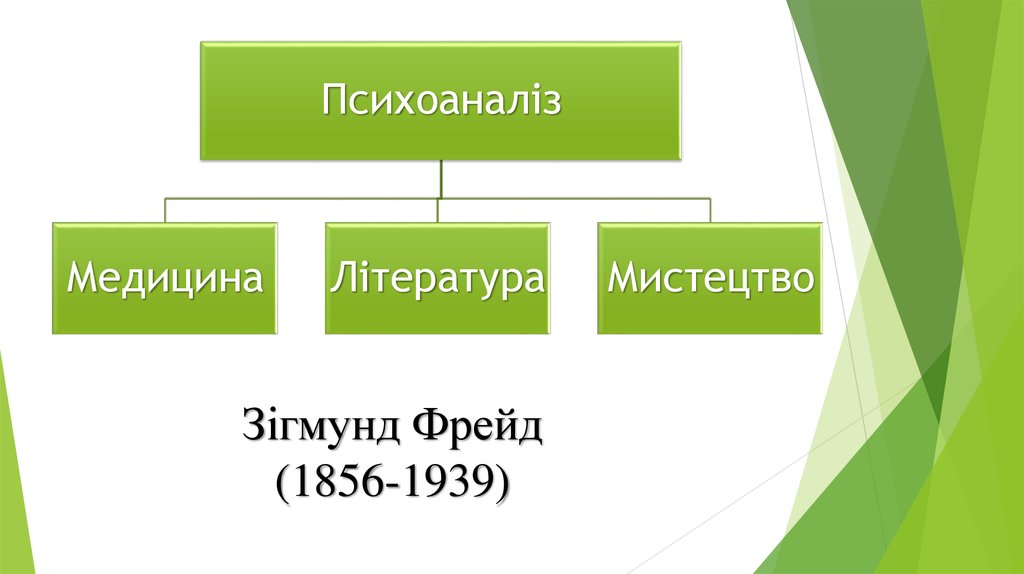 Психоаналіз

Медицина

Література

Мистецтво

Зігмунд Фрейд
(1856-1939)